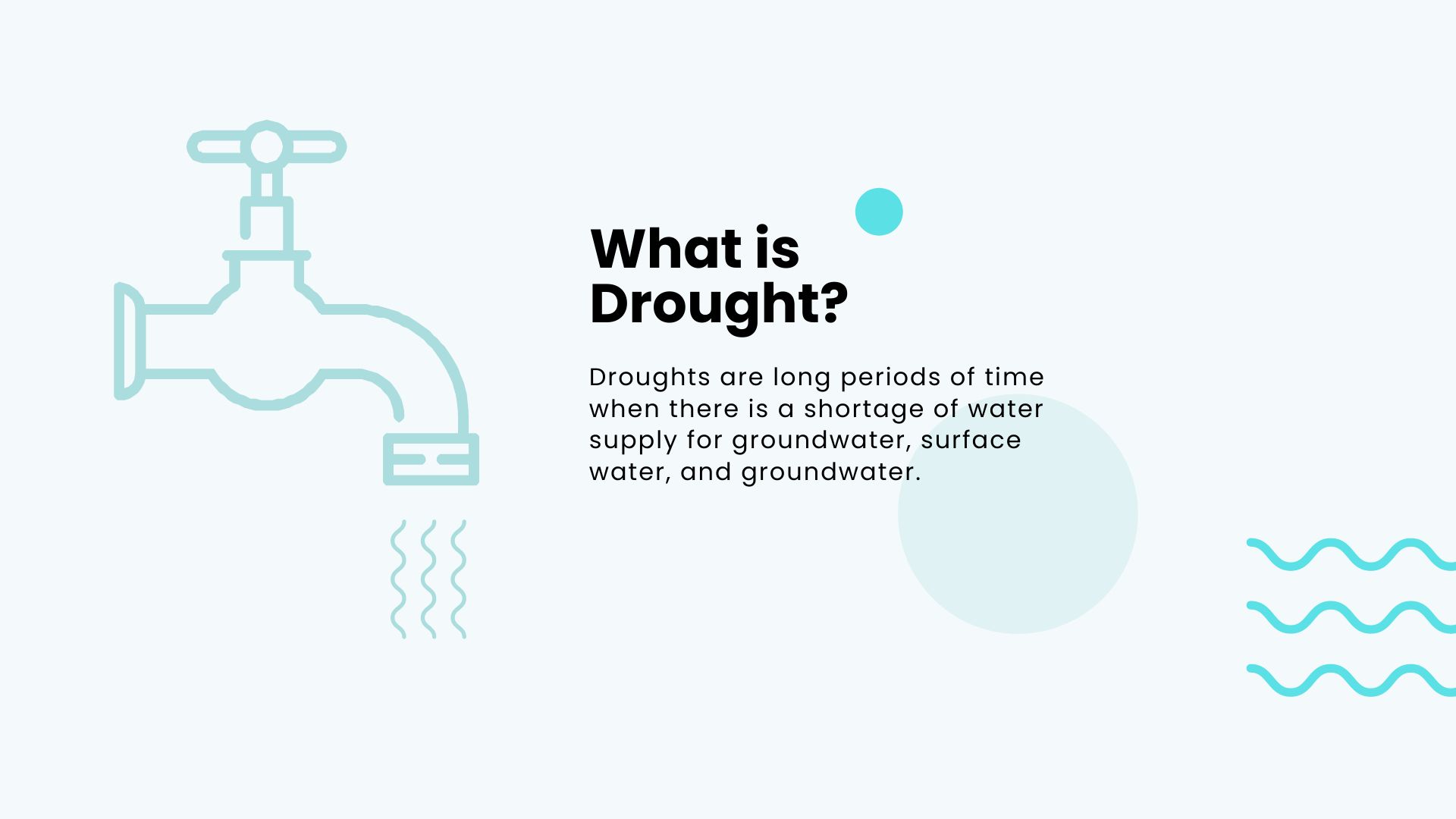 What is Drought?

Droughts are long periods of time when there is a shortage of water supply for groundwater, surface water, and groundwater.